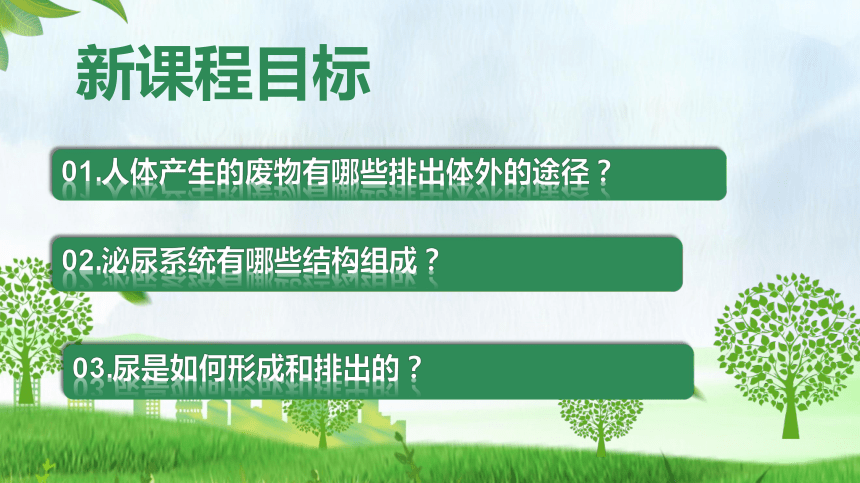 新课程目标

01.人体产生的废物有哪些排出体外的途径？

02.泌尿系统有哪些结构组成？

03.尿是如何形成和排出的？